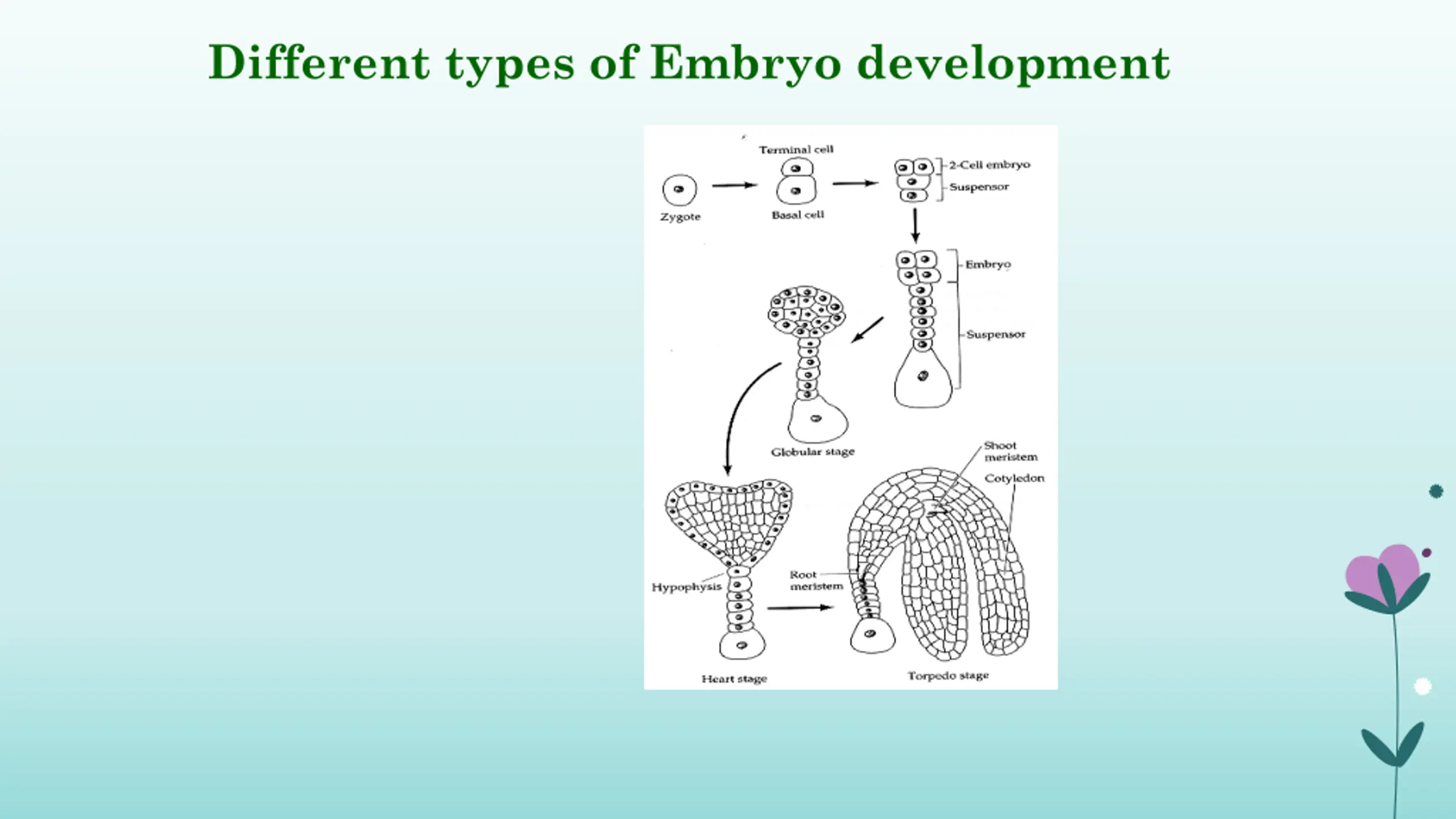 Different types of Embryo development

Terminal cell

Zygote

Basal cell

2-Cell embryo

Suspensor

Embryo

Suspensor

Globular stage

Shoot meristem

Cotyledon

Hypophysis

Root meristem

Heart stage

Torpedo stage